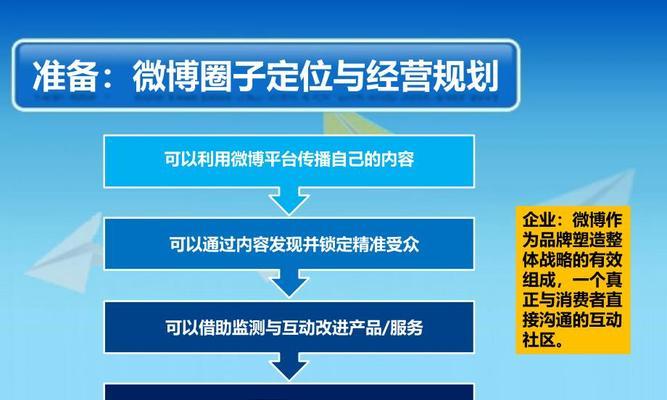 准备：微博圈子定位与经营规划

可以利用微博平台传播自己的内容

可以通过内容发现并锁定精准受众

可以借助监测与互动改进产品/服务

企业：微博作为品牌塑造整体战略的有效组成，一个真正与消费者直接沟通的互动社区。